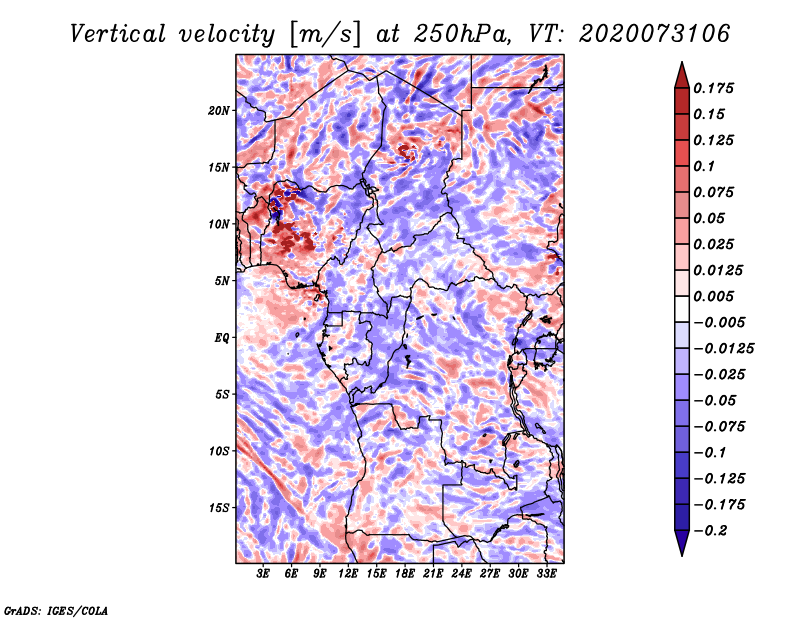 Vertical velocity [m/s] at 250hPa, VT: 2020073106

20N
15N
10N
5N
EQ
5S
10S
15S

3E 6E 9E 12E 15E 18E 21E 24E 27E 30E 33E

0.175
0.15
0.125
0.1
0.075
0.05
0.025
0.0125
0.005
−0.005
−0.0125
−0.025
−0.05
−0.075
−0.1
−0.125
−0.175
−0.2

GrADS: IGES/COLA